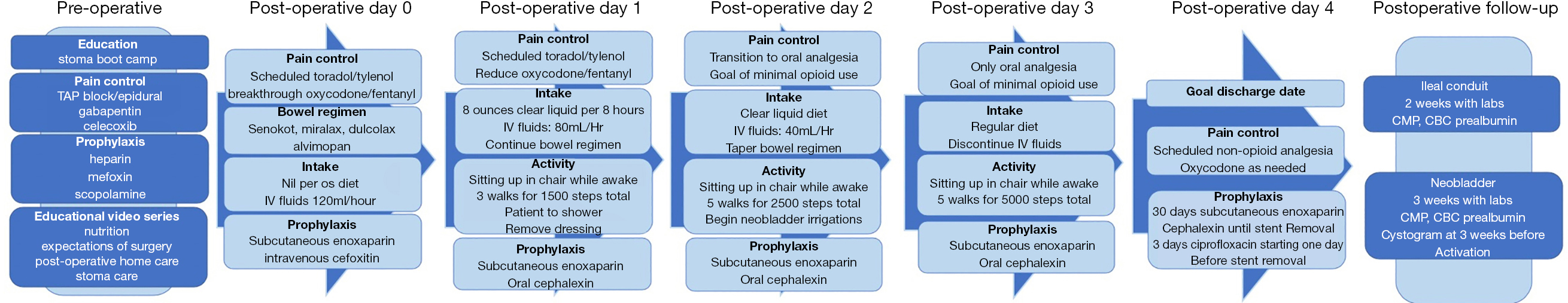 Pre-operative

Education
stoma boot camp

Pain control
TAP block/epidural
gabapentin
celecoxib

Prophylaxis
heparin
mefoxin
scopolamine

Educational video series
nutrition
expectations of surgery
post-operative home care
stoma care

Post-operative day 0

Pain control
Scheduled toradol/tylenol
breakthrough oxycodone/fentanyl

Bowel regimen
Senokot, miralax, dulcolax
alvimopan

Intake
Nil per os diet
IV fluids 120ml/hour

Prophylaxis
Subcutaneous enoxaparin
intravenous cefoxitin

Post-operative day 1

Pain control
Scheduled toradol/tylenol
Reduce oxycodone/fentanyl

Intake
8 ounces clear liquid per 8 hours
IV fluids: 80mL/Hr
Continue bowel regimen

Activity
Sitting up in chair while awake
3 walks for 1500 steps total
Patient to shower
Remove dressing

Prophylaxis
Subcutaneous enoxaparin
Oral cephalexin

Post-operative day 2

Pain control
Transition to oral analgesia
Goal of minimal opioid use

Intake
Clear liquid diet
IV fluids: 40mL/Hr
Taper bowel regimen

Activity
Sitting up in chair while awake
5 walks for 2500 steps total
Begin neobladder irrigations

Prophylaxis
Subcutaneous enoxaparin
Oral cephalexin

Post-operative day 3

Pain control
Only oral analgesia
Goal of minimal opioid use

Intake
Regular diet
Discontinue IV fluids

Activity
Sitting up in chair while awake
5 walks for 5000 steps total

Prophylaxis
Subcutaneous enoxaparin
Oral cephalexin

Post-operative day 4

Goal discharge date

Pain control
Scheduled non-opioid analgesia
Oxycodone as needed

Prophylaxis
30 days subcutaneous enoxaparin
Cephalexin until stent Removal
3 days ciprofloxacin starting one day
Before stent removal

Postoperative follow-up

Ileal conduit
2 weeks with labs
CMP, CBC prealbumin

Neobladder
3 weeks with labs
CMP, CBC prealbumin
Cystogram at 3 weeks before
Activation